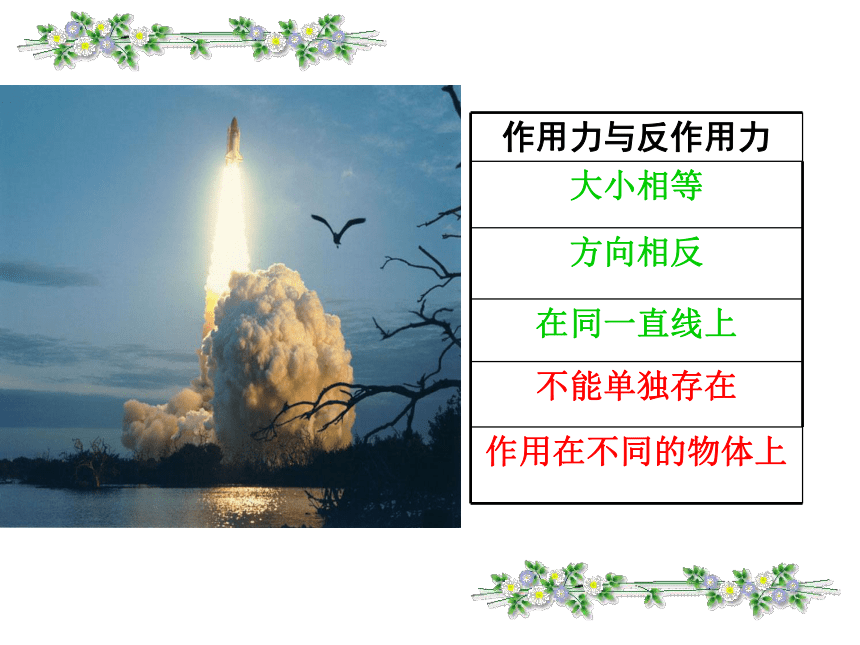 | 作用力与反作用力 |
|---|
| 大小相等 |
| 方向相反 |
| 在同一直线上 |
| 不能单独存在 |
| 作用在不同的物体上 |